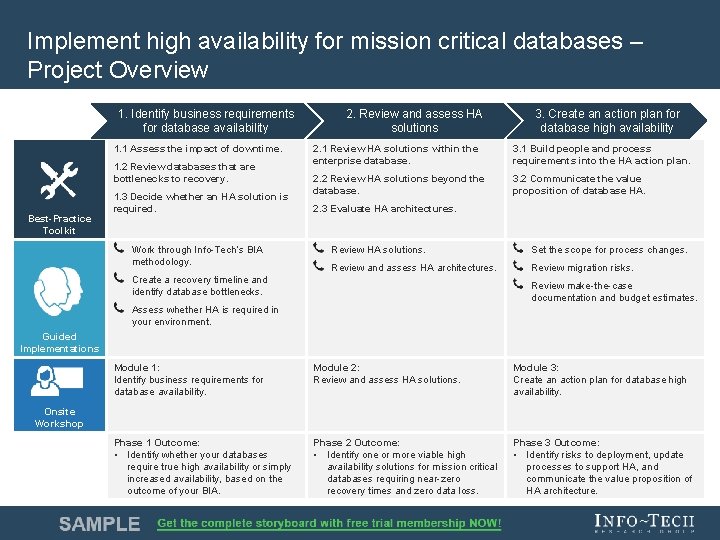 Implement high availability for mission critical databases – Project Overview

| | 1. Identify business requirements for database availability | 2. Review and assess HA solutions | 3. Create an action plan for database high availability |
|---|---|---|---|
| Best-Practice Toolkit | 1.1 Assess the impact of downtime. 1.2 Review databases that are bottlenecks to recovery. 1.3 Decide whether an HA solution is required. | 2.1 Review HA solutions within the enterprise database. 2.2 Review HA solutions beyond the database. 2.3 Evaluate HA architectures. | 3.1 Build people and process requirements into the HA action plan. 3.2 Communicate the value proposition of database HA. |
| Guided Implementations | Work through Info-Tech's BIA methodology. Create a recovery timeline and identify database bottlenecks. Assess whether HA is required in your environment. | Review HA solutions. Review and assess HA architectures. | Set the scope for process changes. Review migration risks. Review make-the-case documentation and budget estimates. |
| Onsite Workshop | Module 1: Identify business requirements for database availability. | Module 2: Review and assess HA solutions. | Module 3: Create an action plan for database high availability. |
| | Phase 1 Outcome: • Identify whether your databases require true high availability or simply increased availability, based on the outcome of your BIA. | Phase 2 Outcome: • Identify one or more viable high availability solutions for mission critical databases requiring near-zero recovery times and zero data loss. | Phase 3 Outcome: • Identify risks to deployment, update processes to support HA, and communicate the value proposition of HA architecture. |

SAMPLE Get the complete storyboard with free trial membership NOW!

INFO~TECH RESEARCH GROUP